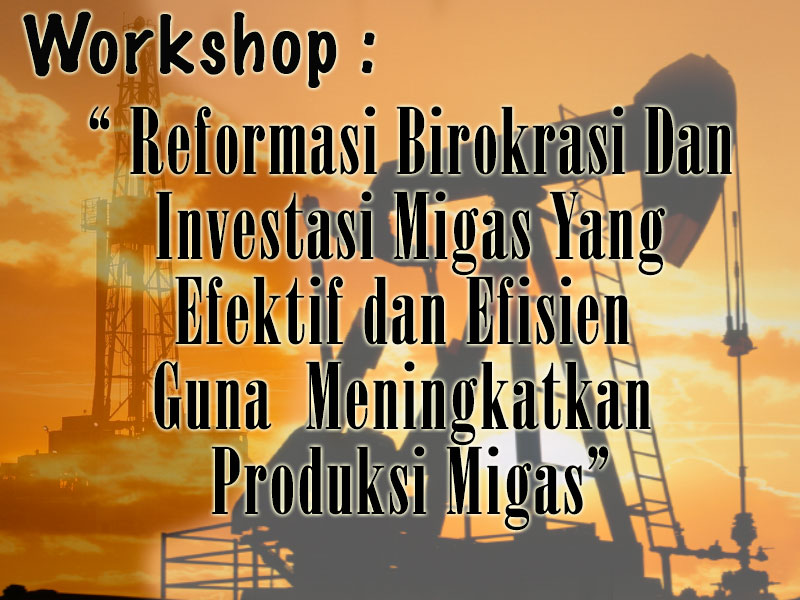 Workshop :

“ Reformasi Birokrasi Dan Investasi Migas Yang Efektif dan Efisien Guna Meningkatkan Produksi Migas”